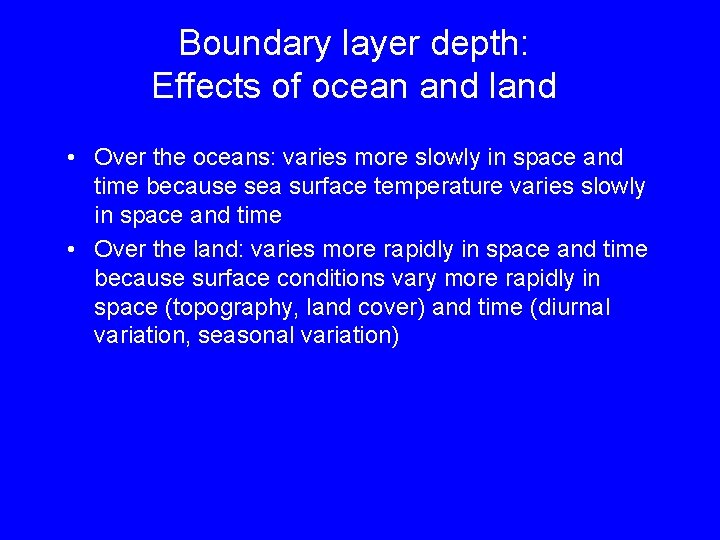 Boundary layer depth:
Effects of ocean and land

• Over the oceans: varies more slowly in space and time because sea surface temperature varies slowly in space and time
• Over the land: varies more rapidly in space and time because surface conditions vary more rapidly in space (topography, land cover) and time (diurnal variation, seasonal variation)